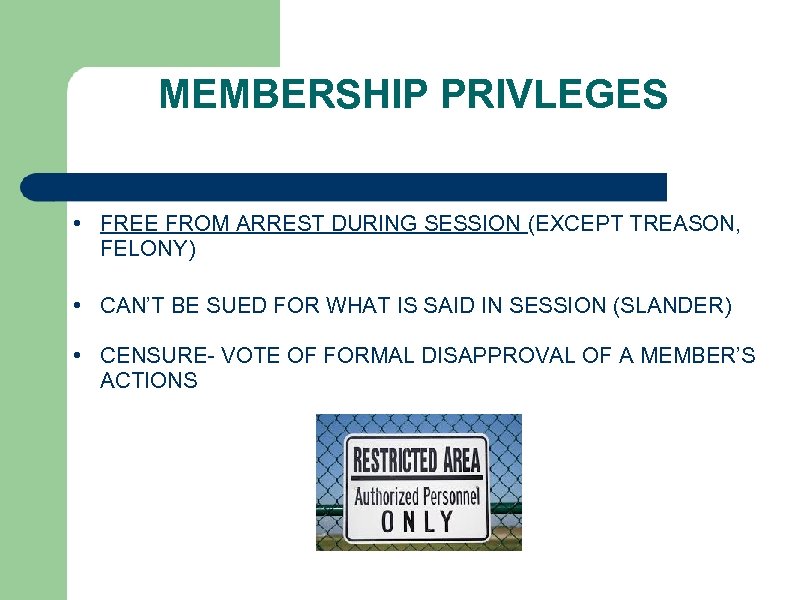 MEMBERSHIP PRIVLEGES

• FREE FROM ARREST DURING SESSION (EXCEPT TREASON, FELONY)

• CAN'T BE SUED FOR WHAT IS SAID IN SESSION (SLANDER)

• CENSURE- VOTE OF FORMAL DISAPPROVAL OF A MEMBER'S ACTIONS

RESTRICTED AREA
Authorized Personnel
ONLY